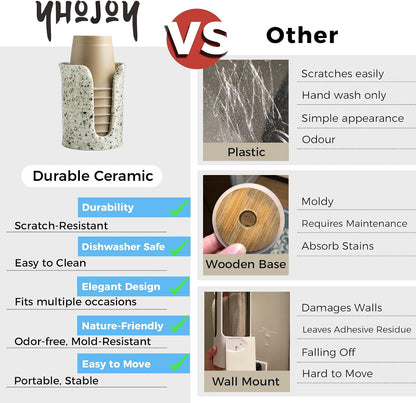 YHOJOY

VS

Other

Durable Ceramic

Durability
Scratch-Resistant

Dishwasher Safe
Easy to Clean

Elegant Design
Fits multiple occasions

Nature-Friendly
Odor-free, Mold-Resistant

Easy to Move
Portable, Stable

Plastic
Scratches easily
Hand wash only
Simple appearance
Odour

Wooden Base
Moldy
Requires Maintenance
Absorb Stains

Wall Mount
Damages Walls
Leaves Adhesive Residue
Falling Off
Hard to Move